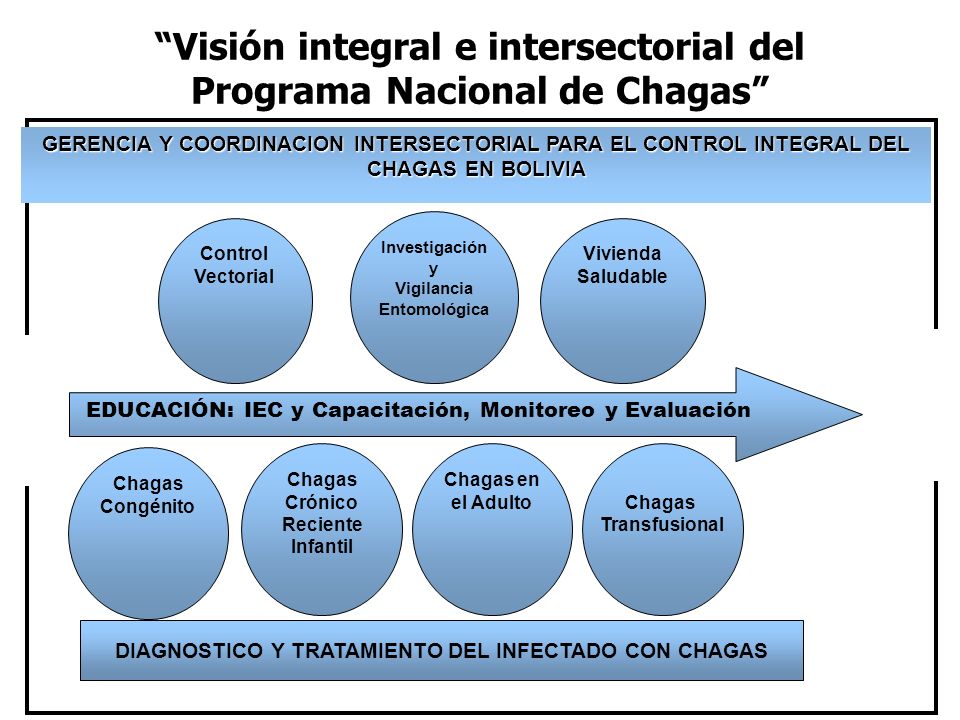 “Visión integral e intersectorial del Programa Nacional de Chagas”

GERENCIA Y COORDINACION INTERSECTORIAL PARA EL CONTROL INTEGRAL DEL CHAGAS EN BOLIVIA

Control Vectorial

Investigación y Vigilancia Entomológica

Vivienda Saludable

EDUCACIÓN: IEC y Capacitación, Monitoreo y Evaluación

Chagas Congénito

Chagas Crónico Reciente Infantil

Chagas en el Adulto

Chagas Transfusional

DIAGNOSTICO Y TRATAMIENTO DEL INFECTADO CON CHAGAS